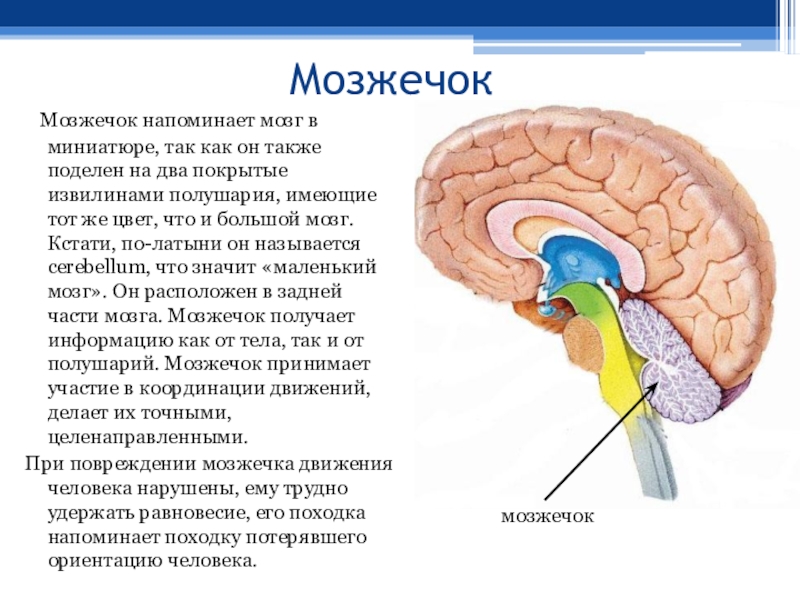 Мозжечок

Мозжечок напоминает мозг в миниатюре, так как он также поделен на два покрытые извилинами полушария, имеющие тот же цвет, что и большой мозг. Кстати, по-латыни он называется cerebellum, что значит «маленький мозг». Он расположен в задней части мозга. Мозжечок получает информацию как от тела, так и от полушарий. Мозжечок принимает участие в координации движений, делает их точными, целенаправленными.

При повреждении мозжечка движения человека нарушены, ему трудно удержать равновесие, его походка напоминает походку потерявшего ориентацию человека.

мозжечок